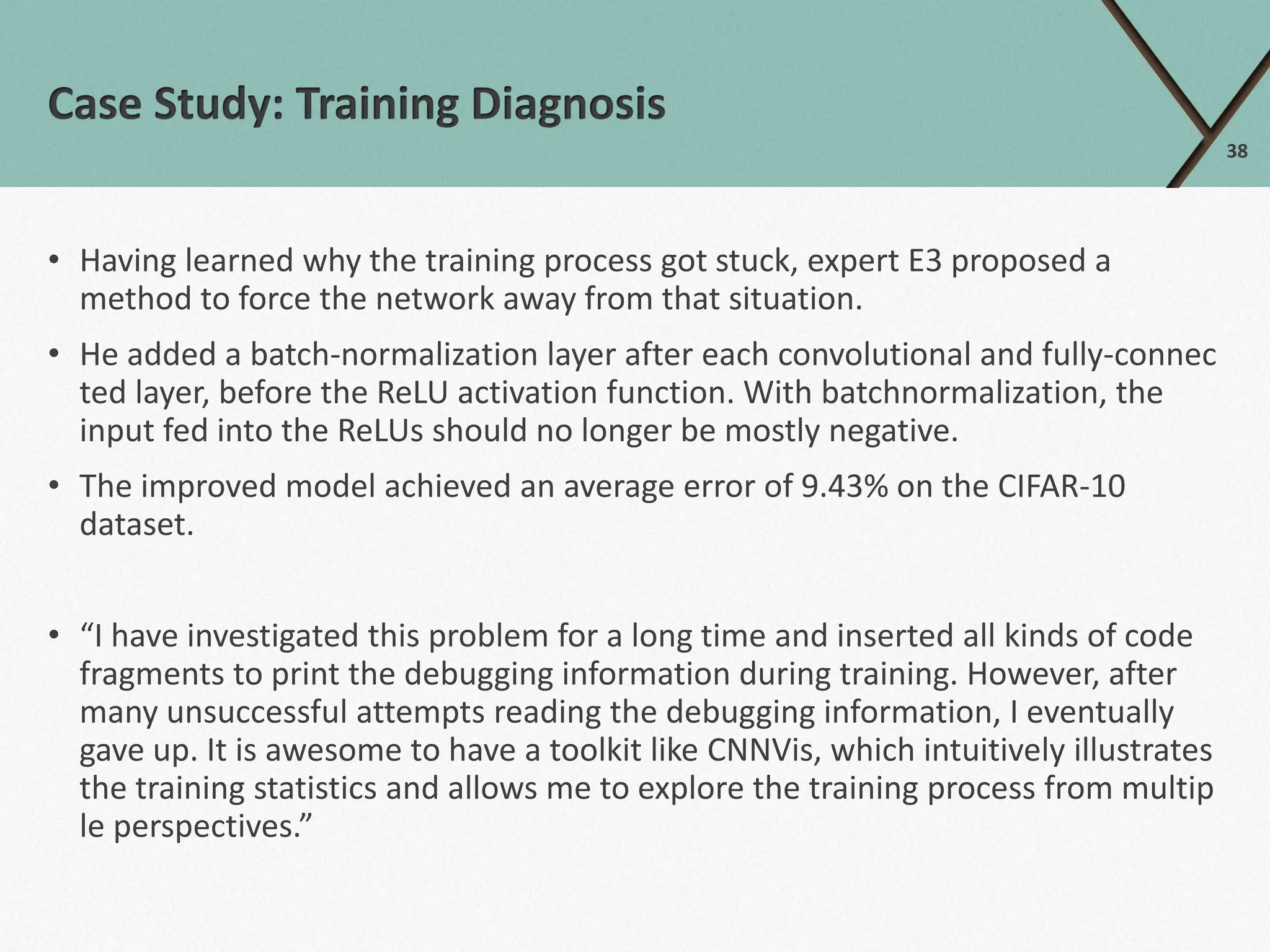 Case Study: Training Diagnosis

38

• Having learned why the training process got stuck, expert E3 proposed a method to force the network away from that situation.

• He added a batch-normalization layer after each convolutional and fully-connec ted layer, before the ReLU activation function. With batchnormalization, the input fed into the ReLUs should no longer be mostly negative.

• The improved model achieved an average error of 9.43% on the CIFAR-10 dataset.

• “I have investigated this problem for a long time and inserted all kinds of code fragments to print the debugging information during training. However, after many unsuccessful attempts reading the debugging information, I eventually gave up. It is awesome to have a toolkit like CNNVis, which intuitively illustrates the training statistics and allows me to explore the training process from multip le perspectives.”